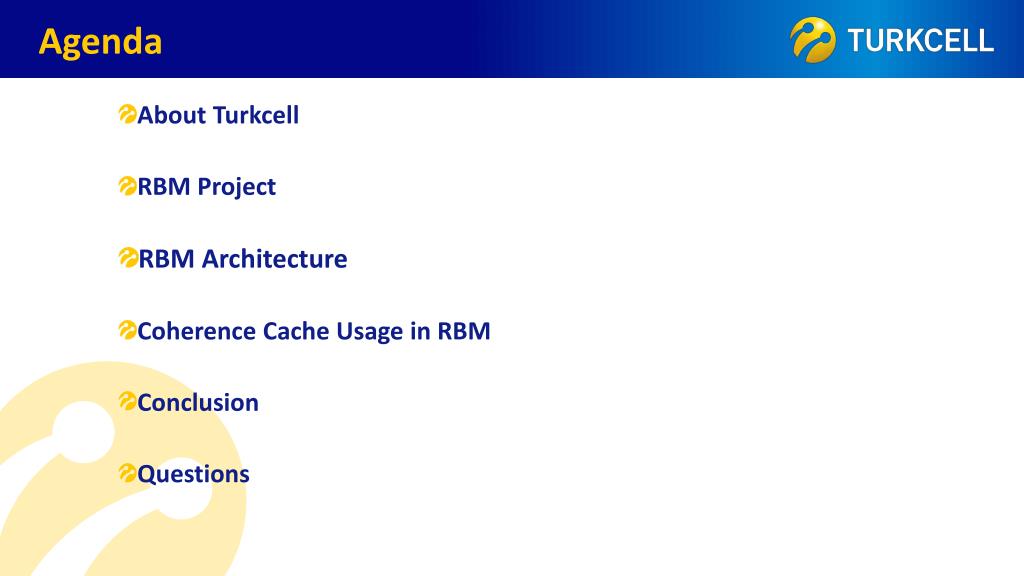 Agenda

TURKCELL

About Turkcell

RBM Project

RBM Architecture

Coherence Cache Usage in RBM

Conclusion

Questions